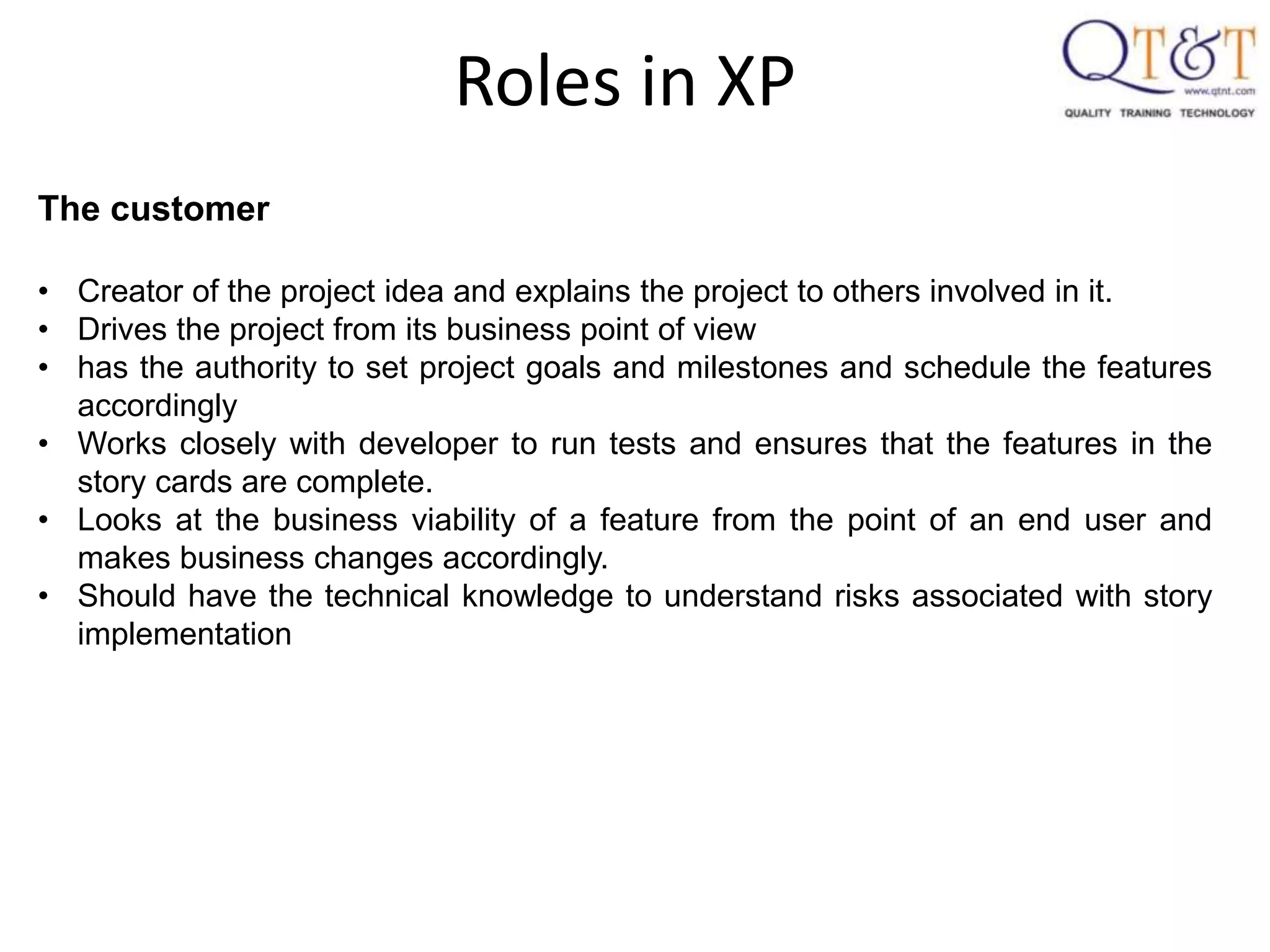 Roles in XP

QT&T
www.qtnt.com
QUALITY TRAINING TECHNOLOGY

The customer

• Creator of the project idea and explains the project to others involved in it.
• Drives the project from its business point of view
• has the authority to set project goals and milestones and schedule the features accordingly
• Works closely with developer to run tests and ensures that the features in the story cards are complete.
• Looks at the business viability of a feature from the point of an end user and makes business changes accordingly.
• Should have the technical knowledge to understand risks associated with story implementation